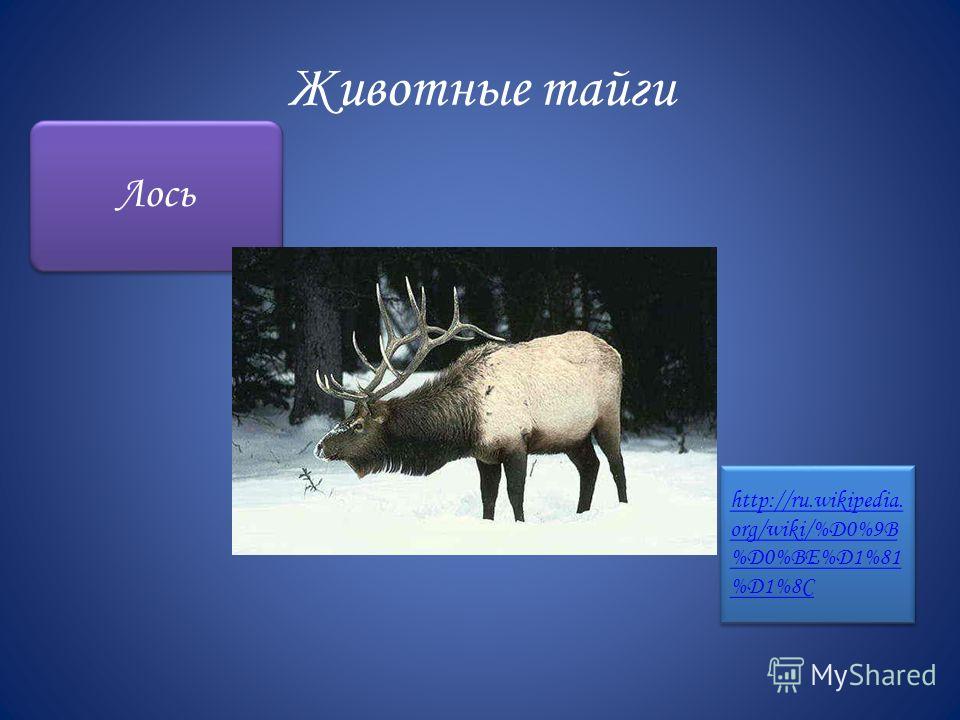 Животные тайги

Лось

http://ru.wikipedia.org/wiki/%D0%9B%D0%BE%D1%81%D1%8C

MyShared